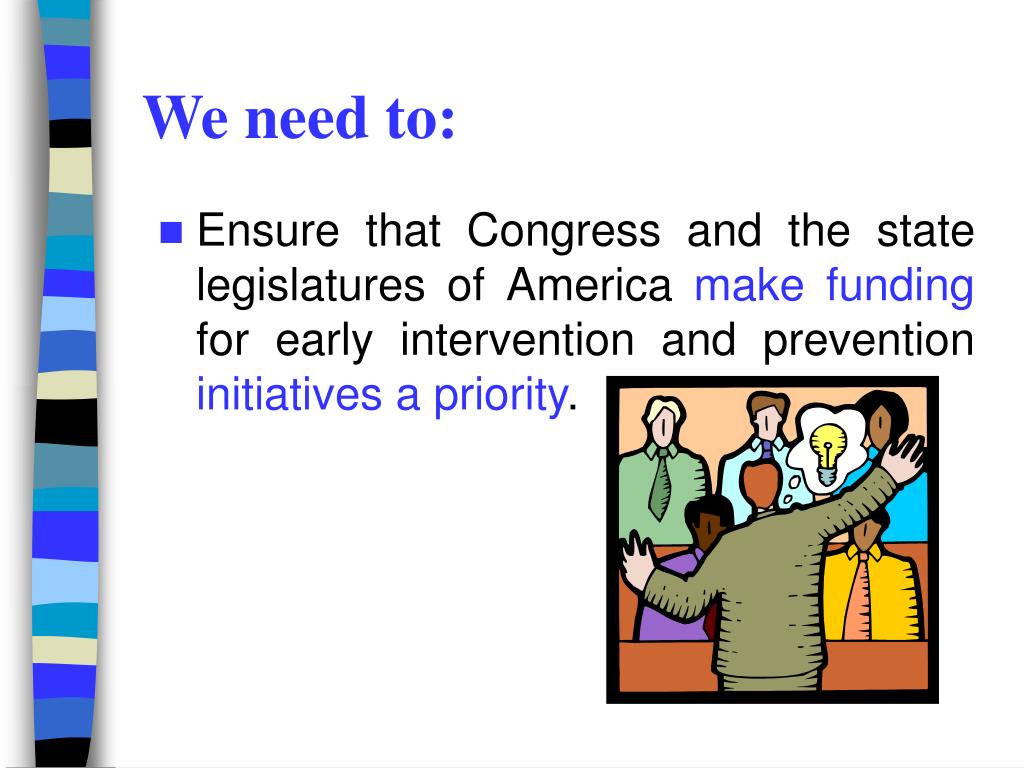 We need to:

Ensure that Congress and the state legislatures of America make funding for early intervention and prevention initiatives a priority.